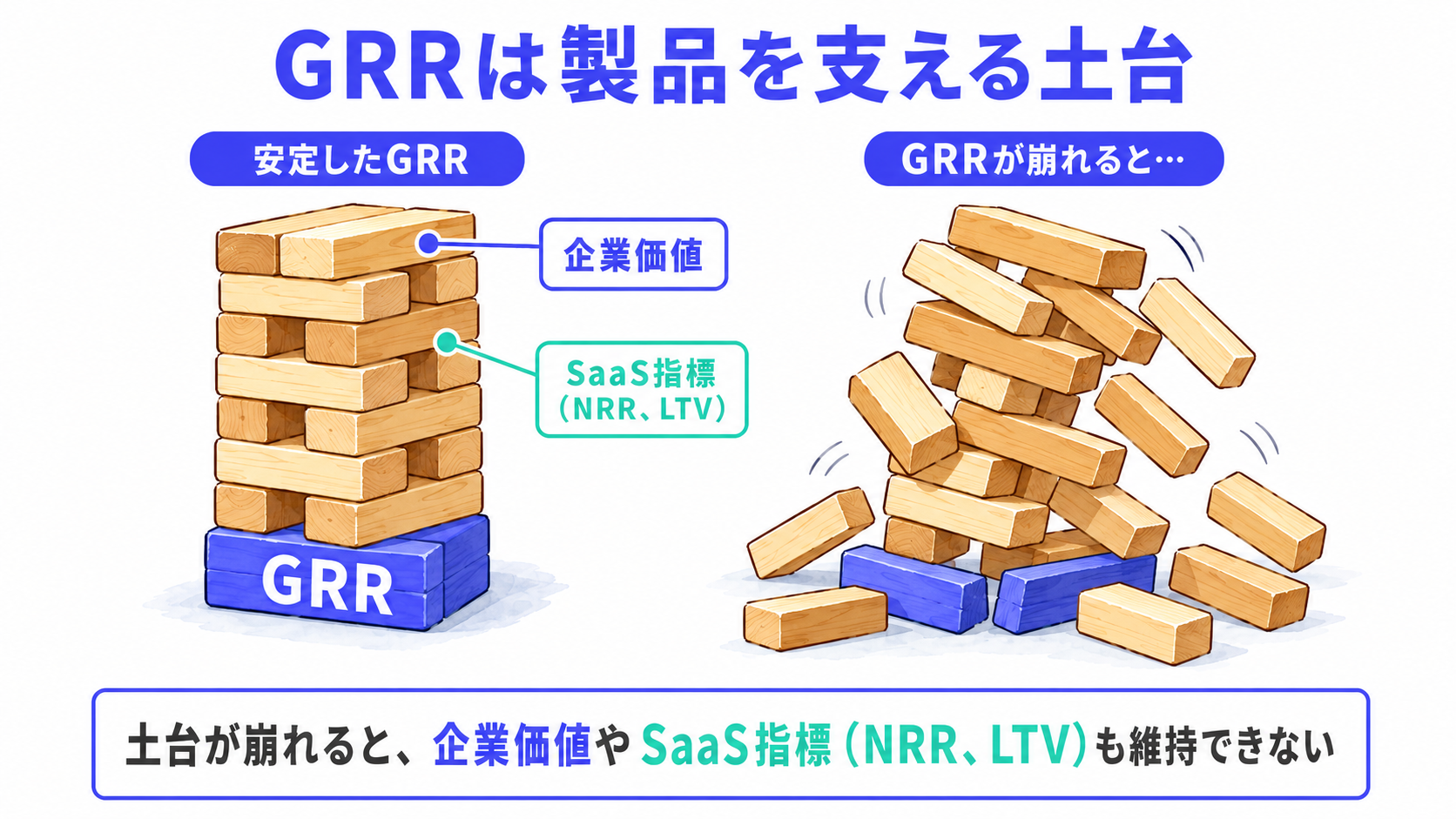 GRRは製品を支える土台

安定したGRR

企業価値

SaaS指標
（NRR、LTV）

GRR

GRRが崩れると…

土台が崩れると、企業価値やSaaS指標（NRR、LTV）も維持できない